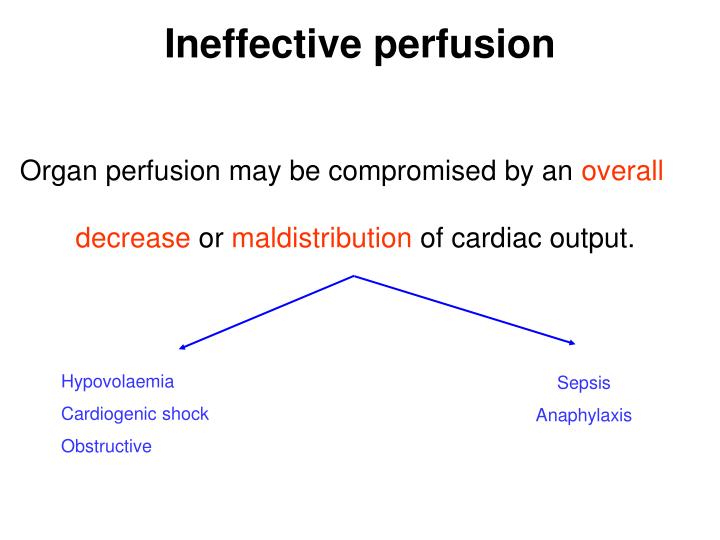 Ineffective perfusion

Organ perfusion may be compromised by an overall decrease or maldistribution of cardiac output.

Hypovolaemia
Cardiogenic shock
Obstructive

Sepsis
Anaphylaxis